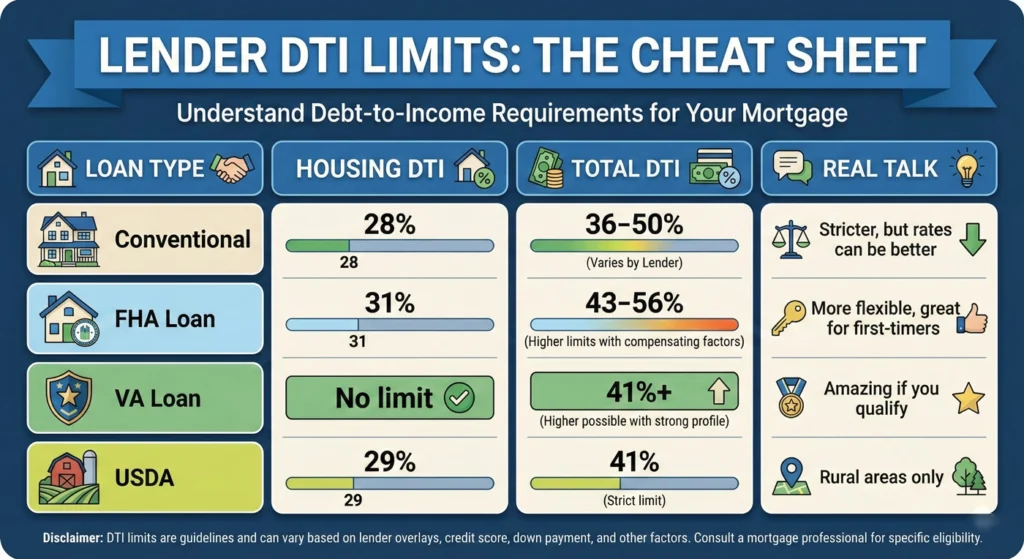 LENDER DTI LIMITS: THE CHEAT SHEET

Understand Debt-to-Income Requirements for Your Mortgage

| LOAN TYPE | HOUSING DTI | TOTAL DTI | REAL TALK |
|---|---|---|---|
| Conventional | 28% 28 | 36–50% (Varies by Lender) | Stricter, but rates can be better |
| FHA Loan | 31% 31 | 43–56% (Higher limits with compensating factors) | More flexible, great for first-timers |
| VA Loan | No limit | 41%+ (Higher possible with strong profile) | Amazing if you qualify |
| USDA | 29% 29 | 41% (Strict limit) | Rural areas only |

Disclaimer: DTI limits are guidelines and can vary based on lender overlays, credit score, down payment, and other factors. Consult a mortgage professional for specific eligibility.